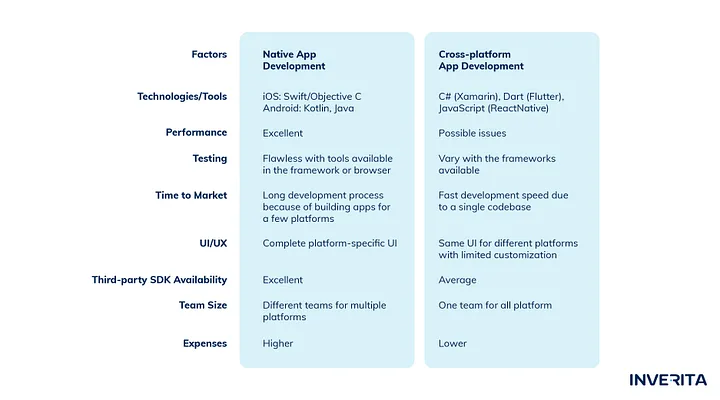 | Factors | Native App Development | Cross-platform App Development |
|---|---|---|
| Technologies/Tools | iOS: Swift/Objective C Android: Kotlin, Java | C# (Xamarin), Dart (Flutter), JavaScript (ReactNative) |
| Performance | Excellent | Possible issues |
| Testing | Flawless with tools available in the framework or browser | Vary with the frameworks available |
| Time to Market | Long development process because of building apps for a few platforms | Fast development speed due to a single codebase |
| UI/UX | Complete platform-specific UI | Same UI for different platforms with limited customization |
| Third-party SDK Availability | Excellent | Average |
| Team Size | Different teams for multiple platforms | One team for all platform |
| Expenses | Higher | Lower |

INVERITA